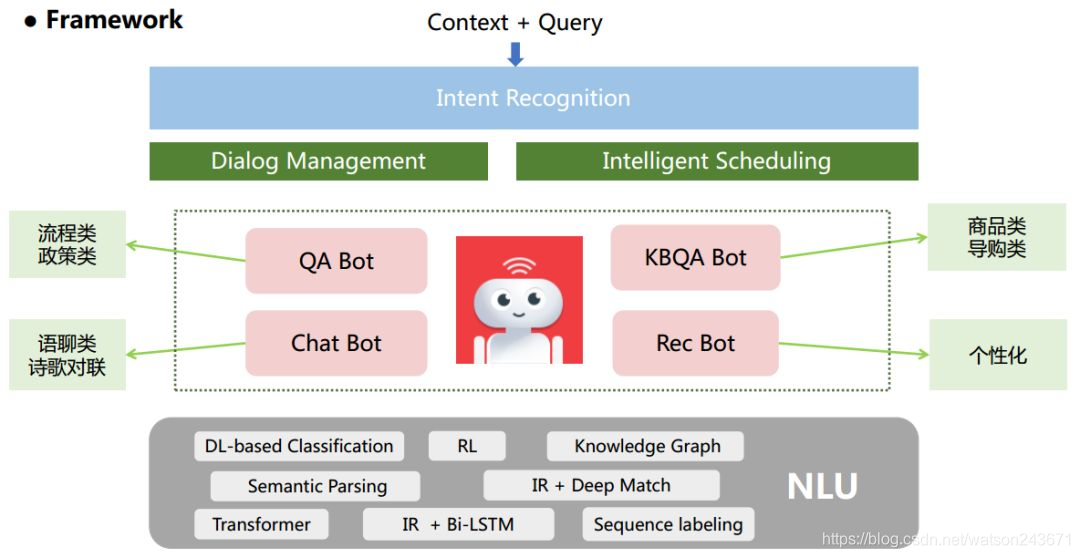 ● Framework

Context + Query

Intent Recognition

Dialog Management

Intelligent Scheduling

流程类
政策类

QA Bot

KBQA Bot

商品类
导购类

语聊类
诗歌对联

Chat Bot

Rec Bot

个性化

DL-based Classification

RL

Knowledge Graph

Semantic Parsing

IR + Deep Match

NLU

Transformer

IR + Bi-LSTM

Sequence labeling

https://blog.csdn.net/watson243671